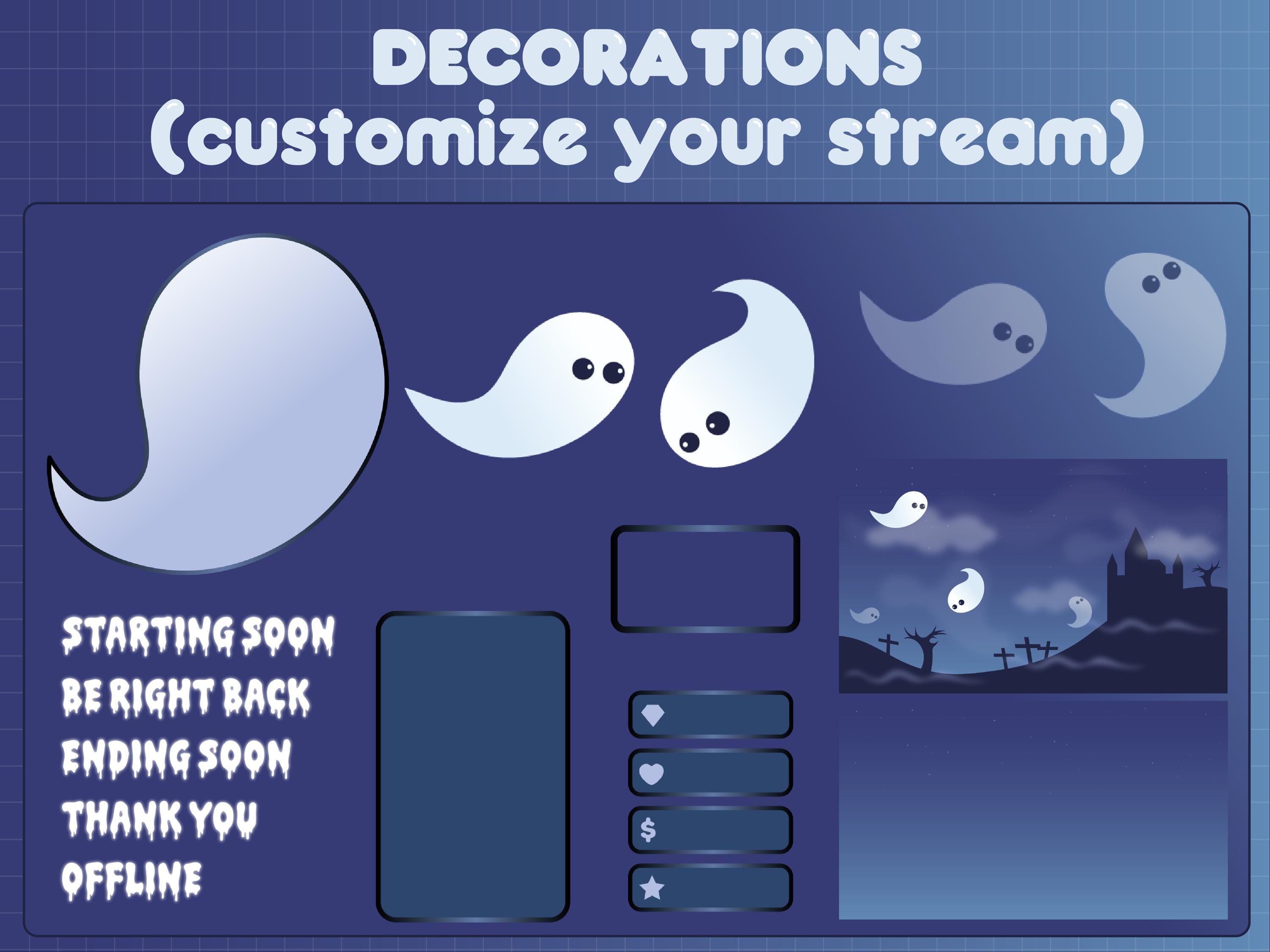 DECORATIONS
(customize your stream)

STARTING SOON
BE RIGHT BACK
ENDING SOON
THANK YOU
OFFLINE

$